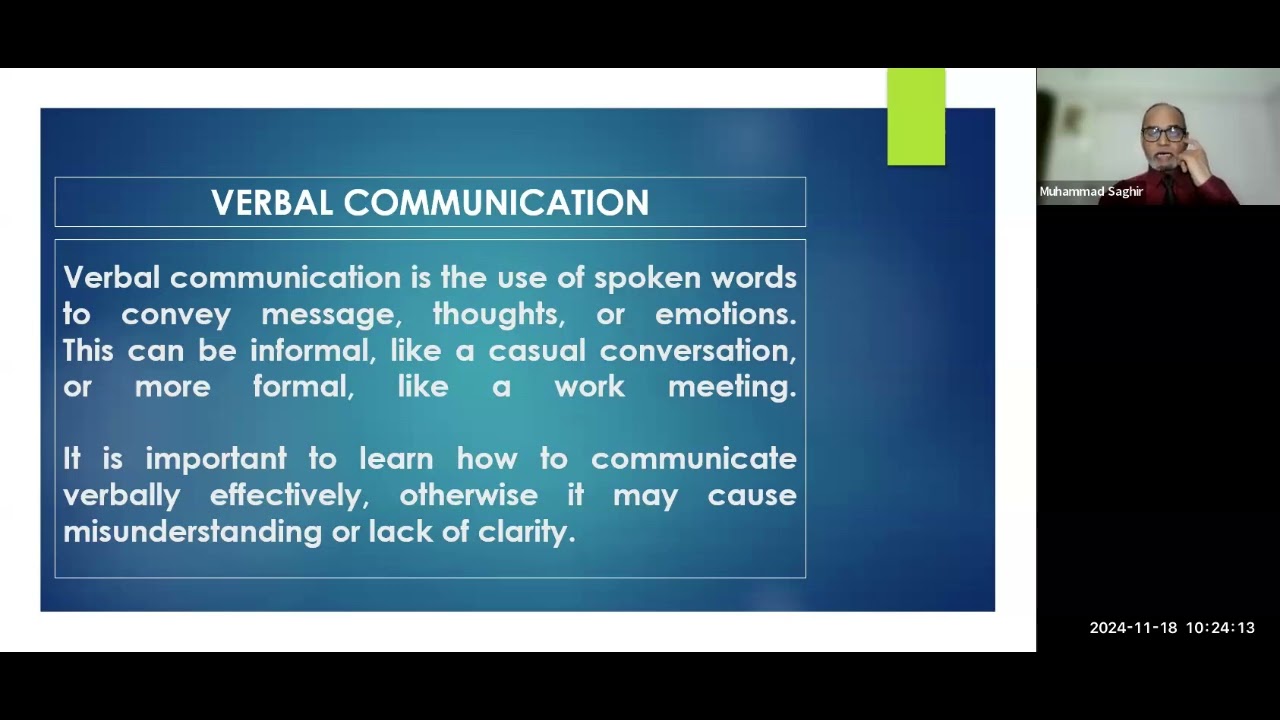 VERBAL COMMUNICATION

Verbal communication is the use of spoken words to convey message, thoughts, or emotions. This can be informal, like a casual conversation, or more formal, like a work meeting.

It is important to learn how to communicate verbally effectively, otherwise it may cause misunderstanding or lack of clarity.

Muhammad Saghir

2024-11-18 10:24:13